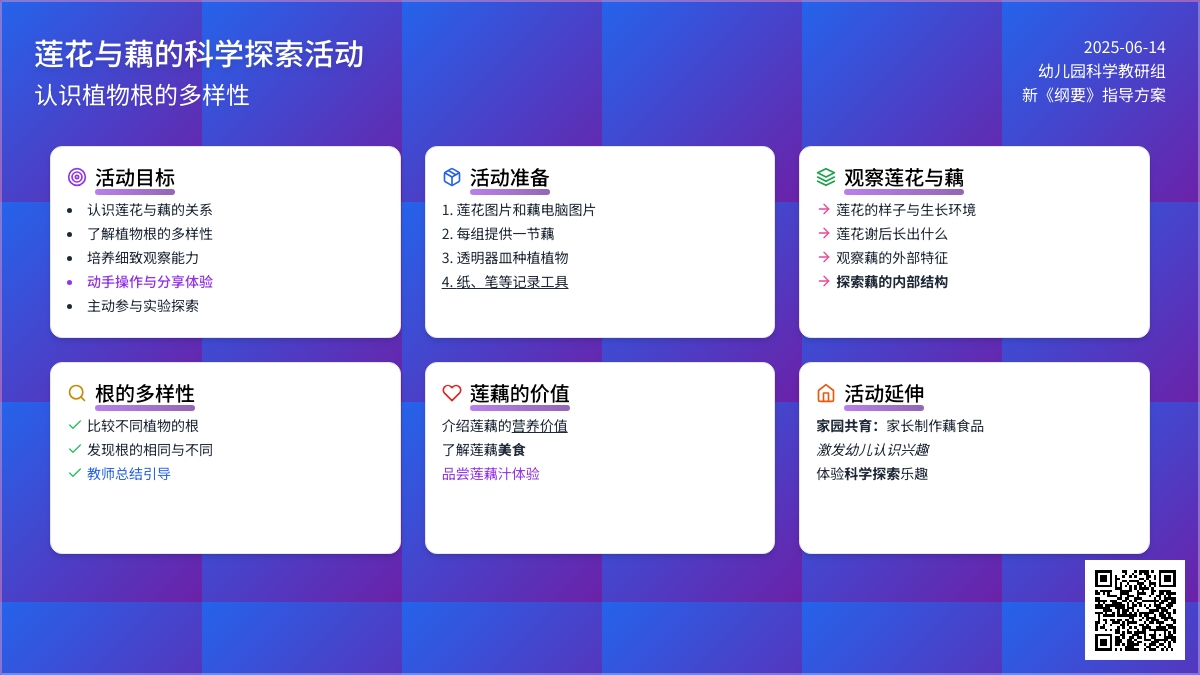 莲花与藕的科学探索活动
认识植物根的多样性

2025-06-14
幼儿园科学教研组
新《纲要》指导方案

活动目标
- 认识莲花与藕的关系
- 了解植物根的多样性
- 培养细致观察能力
- 动手操作与分享体验
- 主动参与实验探索

活动准备
1. 莲花图片和藕电脑图片
2. 每组提供一节藕
3. 透明器皿种植植物
4. 纸、笔等记录工具

观察莲花与藕
→ 莲花的样子与生长环境
→ 莲花谢后长出什么
→ 观察藕的外部特征
→ 探索藕的内部结构

根的多样性
✓ 比较不同植物的根
✓ 发现根的相同与不同
✓ 教师总结引导

莲藕的价值
介绍莲藕的营养价值
了解莲藕美食
品尝莲藕汁体验

活动延伸
家园共育：家长制作藕食品
激发幼儿认识兴趣
体验科学探索乐趣